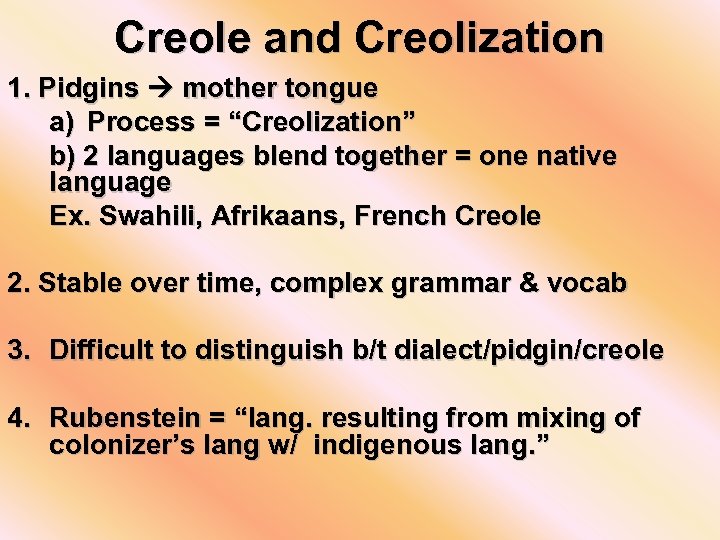 Creole and Creolization

1. Pidgins → mother tongue

a) Process = “Creolization”

b) 2 languages blend together = one native language

Ex. Swahili, Afrikaans, French Creole

2. Stable over time, complex grammar & vocab

3. Difficult to distinguish b/t dialect/pidgin/creole

4. Rubenstein = “lang. resulting from mixing of colonizer’s lang w/ indigenous lang.”